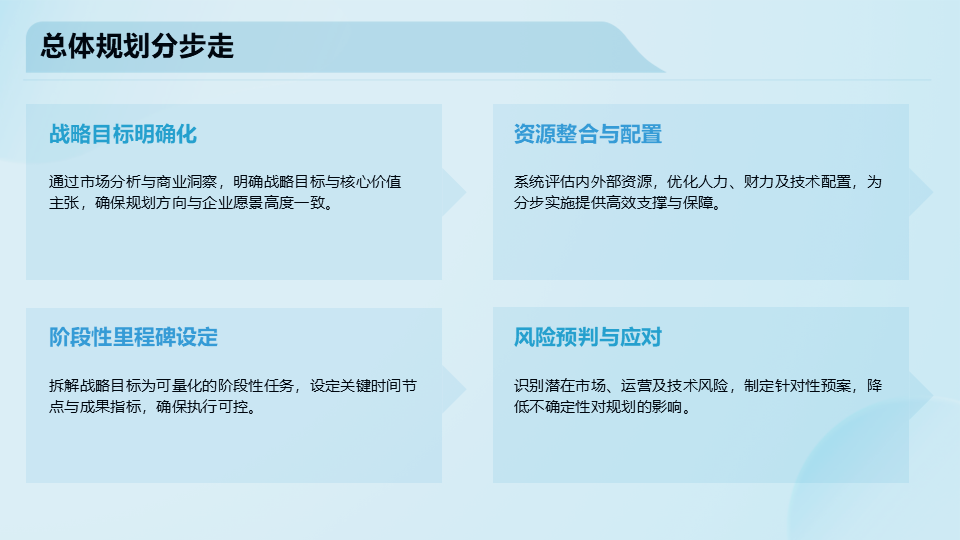 总体规划分步走

战略目标明确化

通过市场分析与商业洞察，明确战略目标与核心价值主张，确保规划方向与企业愿景高度一致。

资源整合与配置

系统评估内外部资源，优化人力、财力及技术配置，为分步实施提供高效支撑与保障。

阶段性里程碑设定

拆解战略目标为可量化的阶段性任务，设定关键时间节点与成果指标，确保执行可控。

风险预判与应对

识别潜在市场、运营及技术风险，制定针对性预案，降低不确定性对规划的影响。